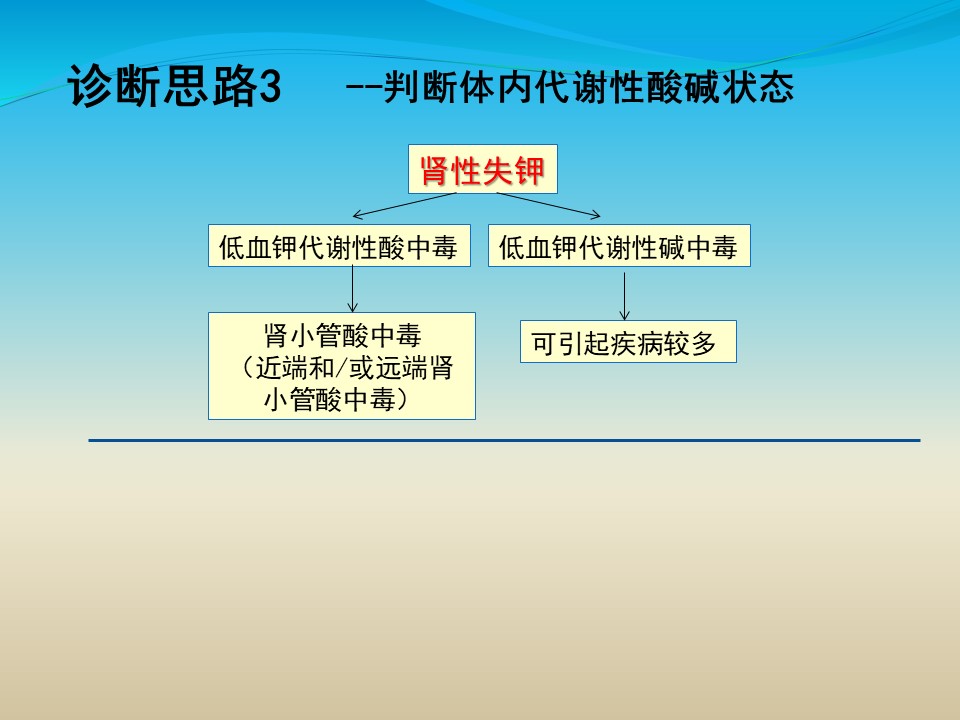 诊断思路3 --判断体内代谢性酸碱状态

肾性失钾

低血钾代谢性酸中毒

低血钾代谢性碱中毒

肾小管酸中毒（近端和/或远端肾小管酸中毒）

可引起疾病较多